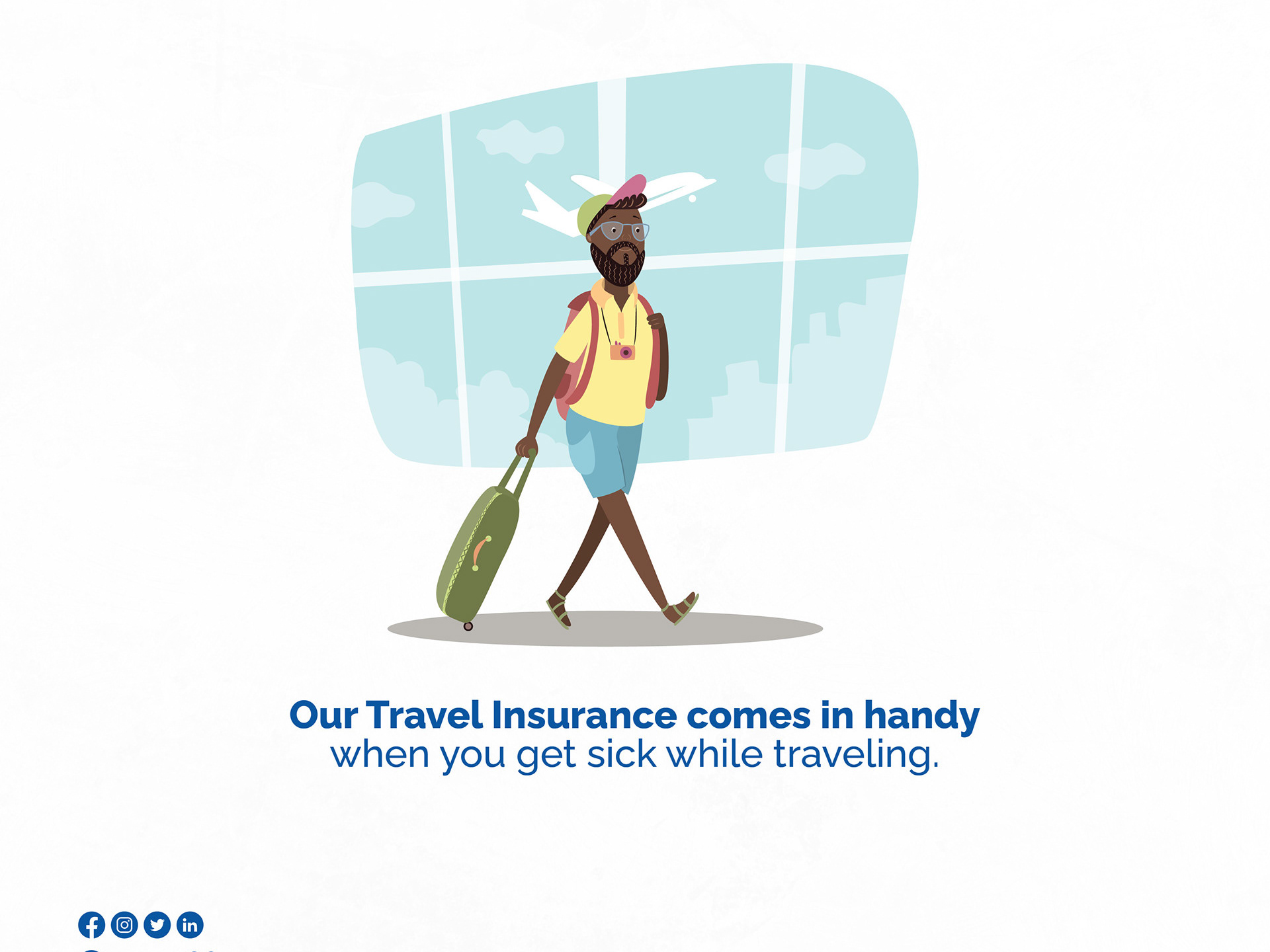 Our Travel Insurance comes in handy
when you get sick while traveling.